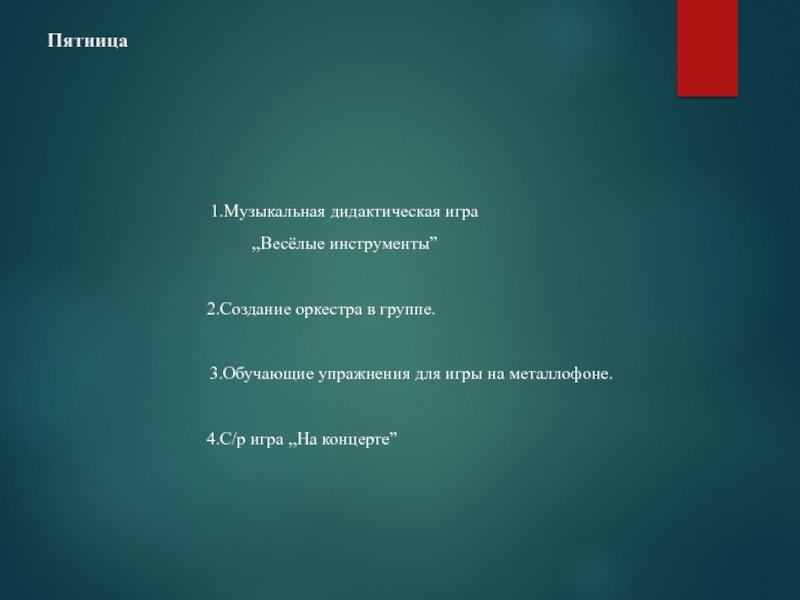 Пятница

1.Музыкальная дидактическая игра
„Весёлые инструменты”

2.Создание оркестра в группе.

3.Обучающие упражнения для игры на металлофоне.

4.С/р игра „На концерте”